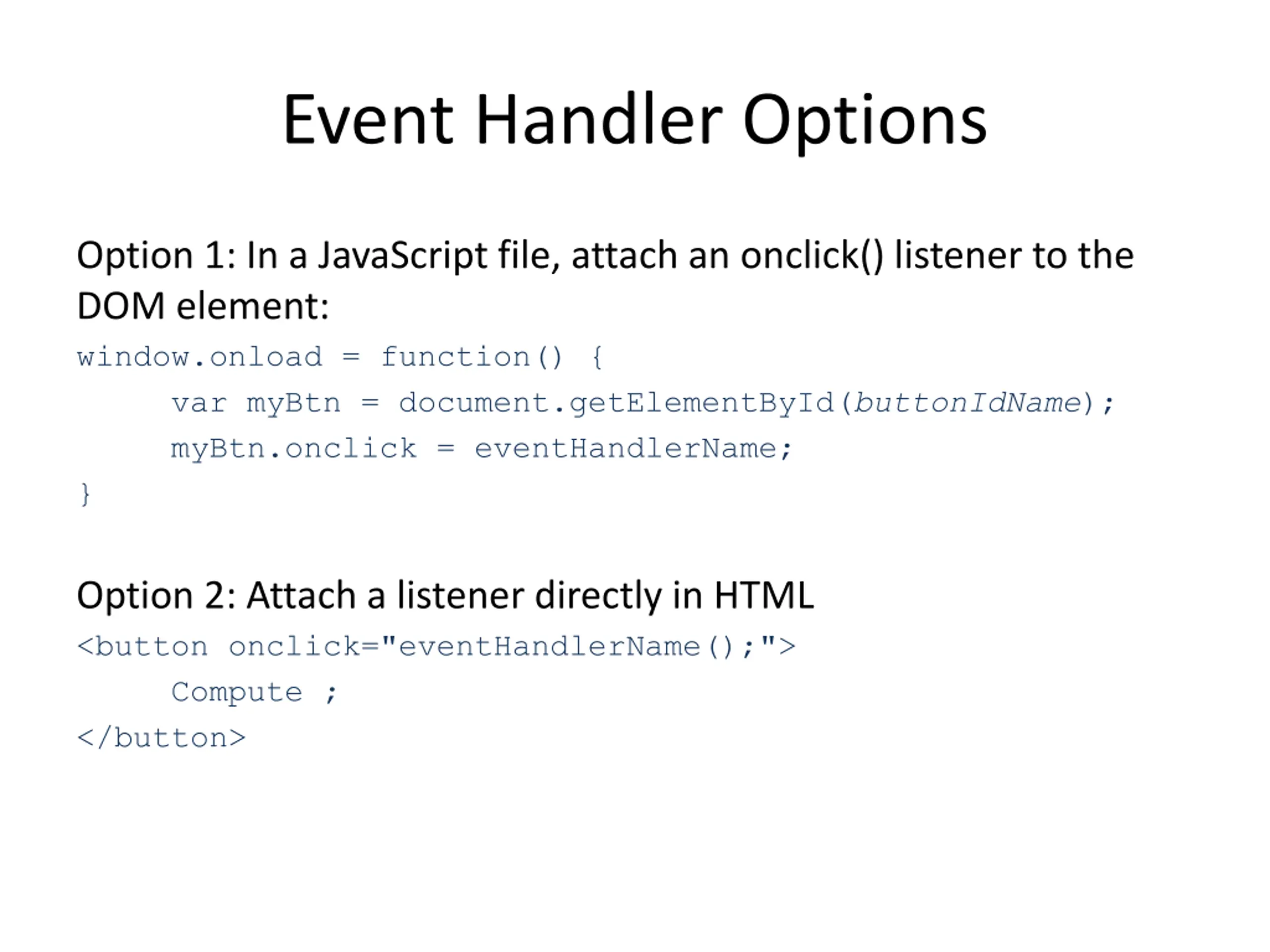 Event Handler Options

Option 1: In a JavaScript file, attach an onclick() listener to the DOM element:

window.onload = function() {
    var myBtn = document.getElementById(buttonIdName);
    myBtn.onclick = eventHandlerName;
}

Option 2: Attach a listener directly in HTML

<button onclick="eventHandlerName();">
    Compute ;
</button>